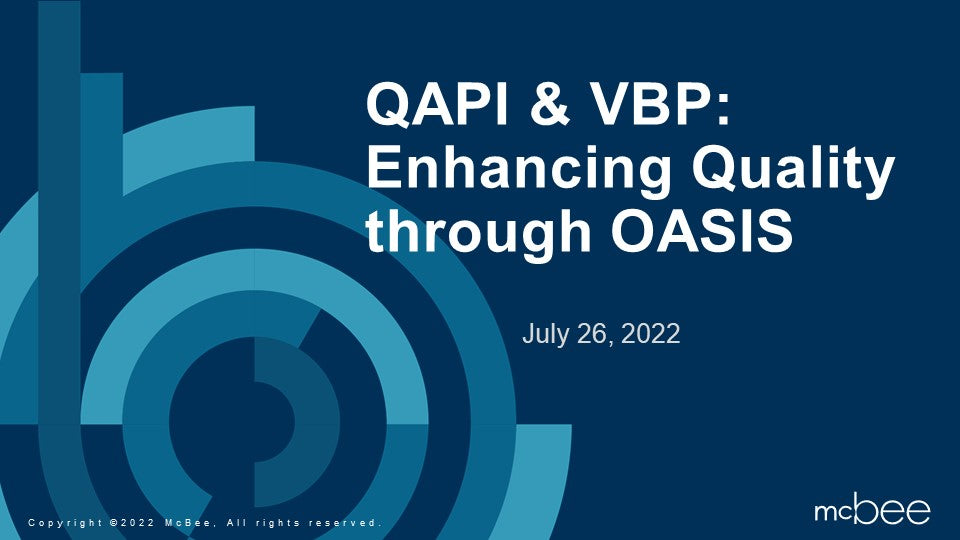 QAPI & VBP: Enhancing Quality through OASIS

July 26, 2022

Copyright ©2022 McBee, All rights reserved.

mcbee